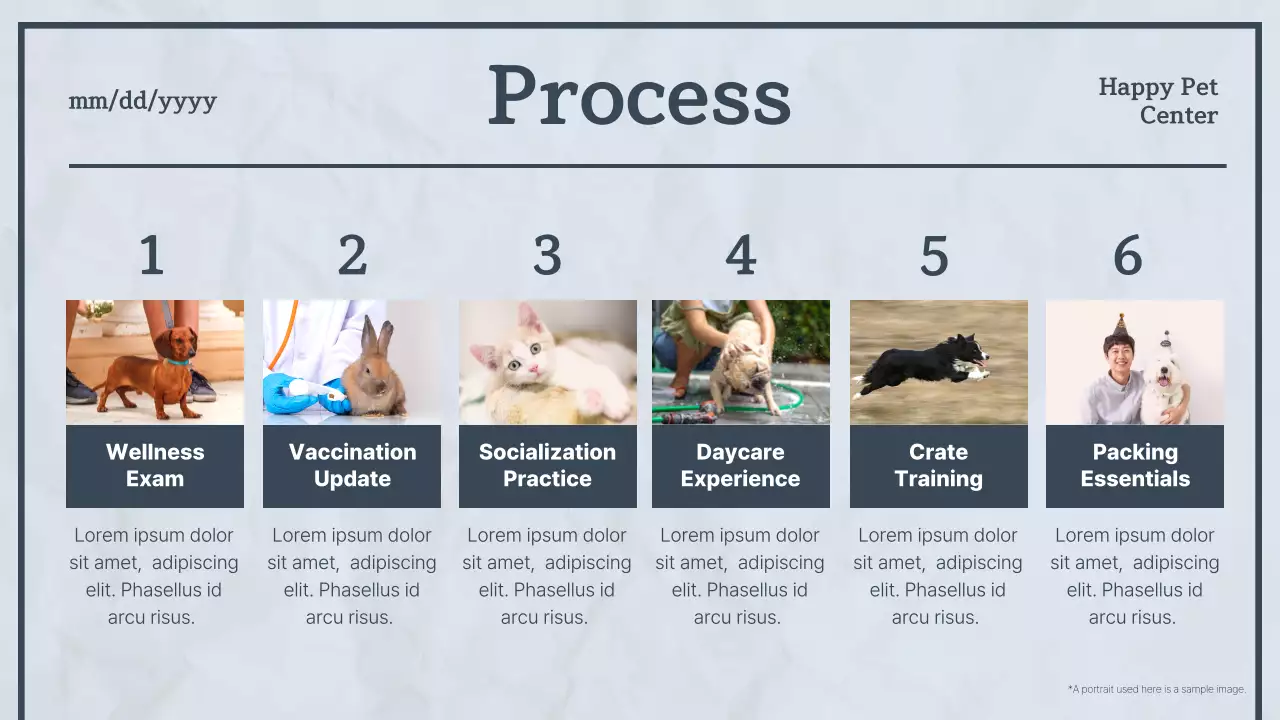 mm/dd/yyyy

Process

Happy Pet Center

1

Wellness Exam

Lorem ipsum dolor sit amet, adipiscing elit. Phasellus id arcu risus.

2

Vaccination Update

Lorem ipsum dolor sit amet, adipiscing elit. Phasellus id arcu risus.

3

Socialization Practice

Lorem ipsum dolor sit amet, adipiscing elit. Phasellus id arcu risus.

4

Daycare Experience

Lorem ipsum dolor sit amet, adipiscing elit. Phasellus id arcu risus.

5

Crate Training

Lorem ipsum dolor sit amet, adipiscing elit. Phasellus id arcu risus.

6

Packing Essentials

Lorem ipsum dolor sit amet, adipiscing elit. Phasellus id arcu risus.

*A portrait used here is a sample image.